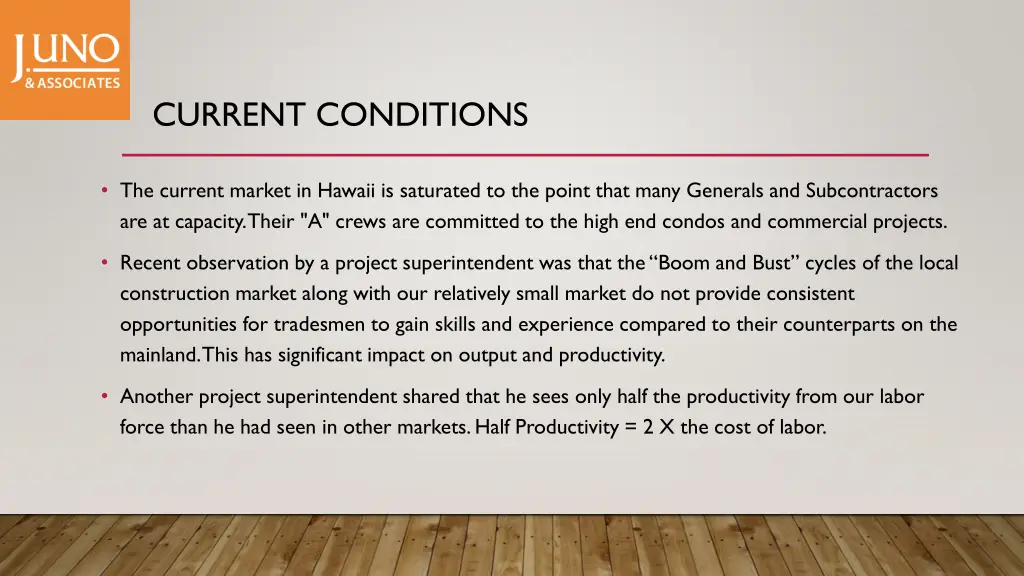 J.UNO
& ASSOCIATES

CURRENT CONDITIONS

• The current market in Hawaii is saturated to the point that many Generals and Subcontractors are at capacity. Their "A" crews are committed to the high end condos and commercial projects.

• Recent observation by a project superintendent was that the "Boom and Bust" cycles of the local construction market along with our relatively small market do not provide consistent opportunities for tradesmen to gain skills and experience compared to their counterparts on the mainland. This has significant impact on output and productivity.

• Another project superintendent shared that he sees only half the productivity from our labor force than he had seen in other markets. Half Productivity = 2 X the cost of labor.